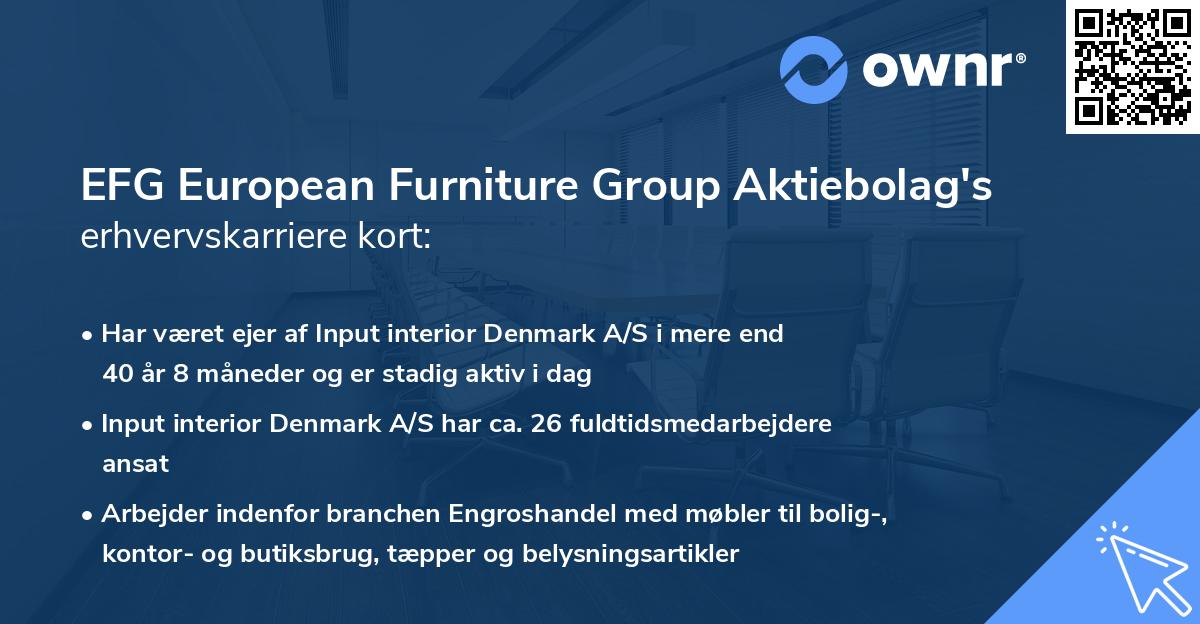 ownr®

EFG European Furniture Group Aktiebolag's erhvervskarriere kort:

• Har været ejer af Input interior Denmark A/S i mere end 40 år 8 måneder og er stadig aktiv i dag

• Input interior Denmark A/S har ca. 26 fuldtidsmedarbejdere ansat

• Arbejder indenfor branchen Engroshandel med møbler til bolig-, kontor- og butiksbrug, tæpper og belysningsartikler